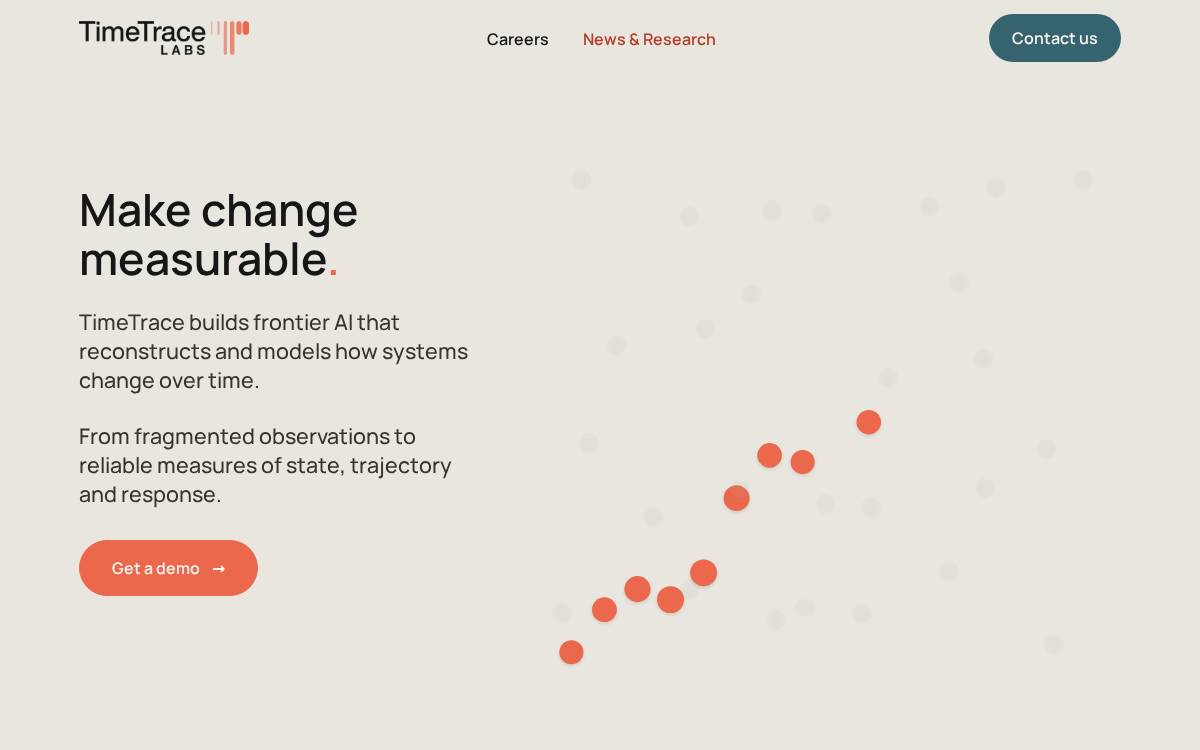 TimeTrace LABS

Careers News & Research

Contact us

Make change measurable.

TimeTrace builds frontier AI that reconstructs and models how systems change over time.

From fragmented observations to reliable measures of state, trajectory and response.

Get a demo →